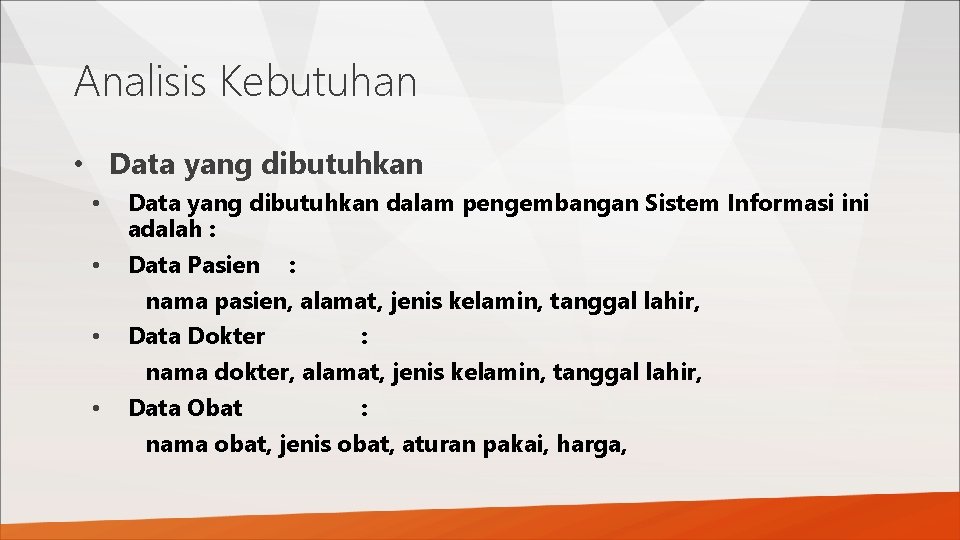 Analisis Kebutuhan

• Data yang dibutuhkan

• Data yang dibutuhkan dalam pengembangan Sistem Informasi ini adalah :

• Data Pasien :

nama pasien, alamat, jenis kelamin, tanggal lahir,

• Data Dokter :

nama dokter, alamat, jenis kelamin, tanggal lahir,

• Data Obat :

nama obat, jenis obat, aturan pakai, harga,